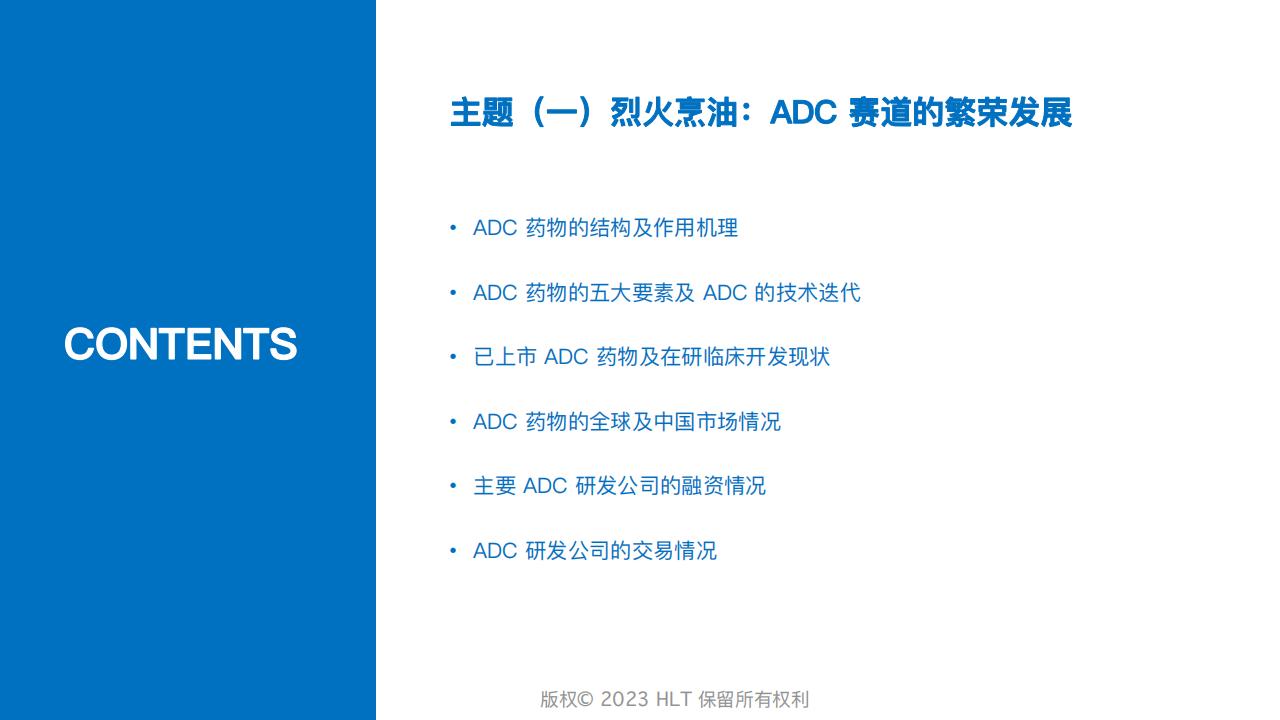 CONTENTS

主题（一）烈火烹油：ADC 赛道的繁荣发展

• ADC 药物的结构及作用机理

• ADC 药物的五大要素及 ADC 的技术迭代

• 已上市 ADC 药物及在研临床开发现状

• ADC 药物的全球及中国市场情况

• 主要 ADC 研发公司的融资情况

• ADC 研发公司的交易情况

版权© 2023 HLT 保留所有权利